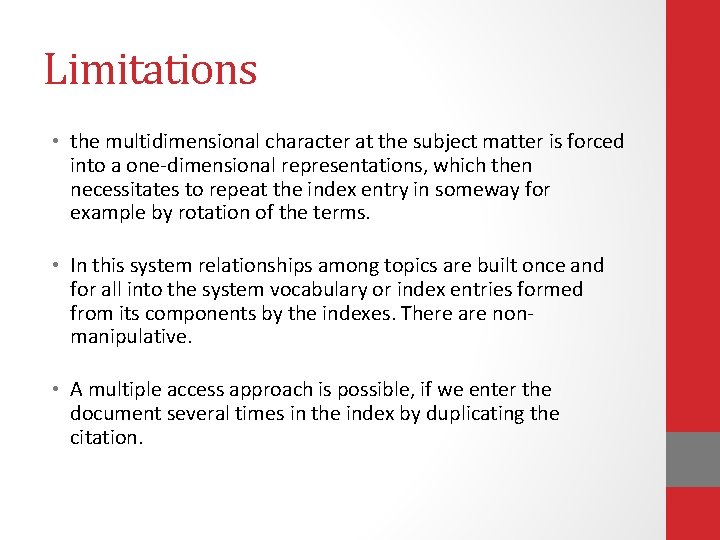 Limitations

• the multidimensional character at the subject matter is forced into a one-dimensional representations, which then necessitates to repeat the index entry in someway for example by rotation of the terms.

• In this system relationships among topics are built once and for all into the system vocabulary or index entries formed from its components by the indexes. There are non-manipulative.

• A multiple access approach is possible, if we enter the document several times in the index by duplicating the citation.